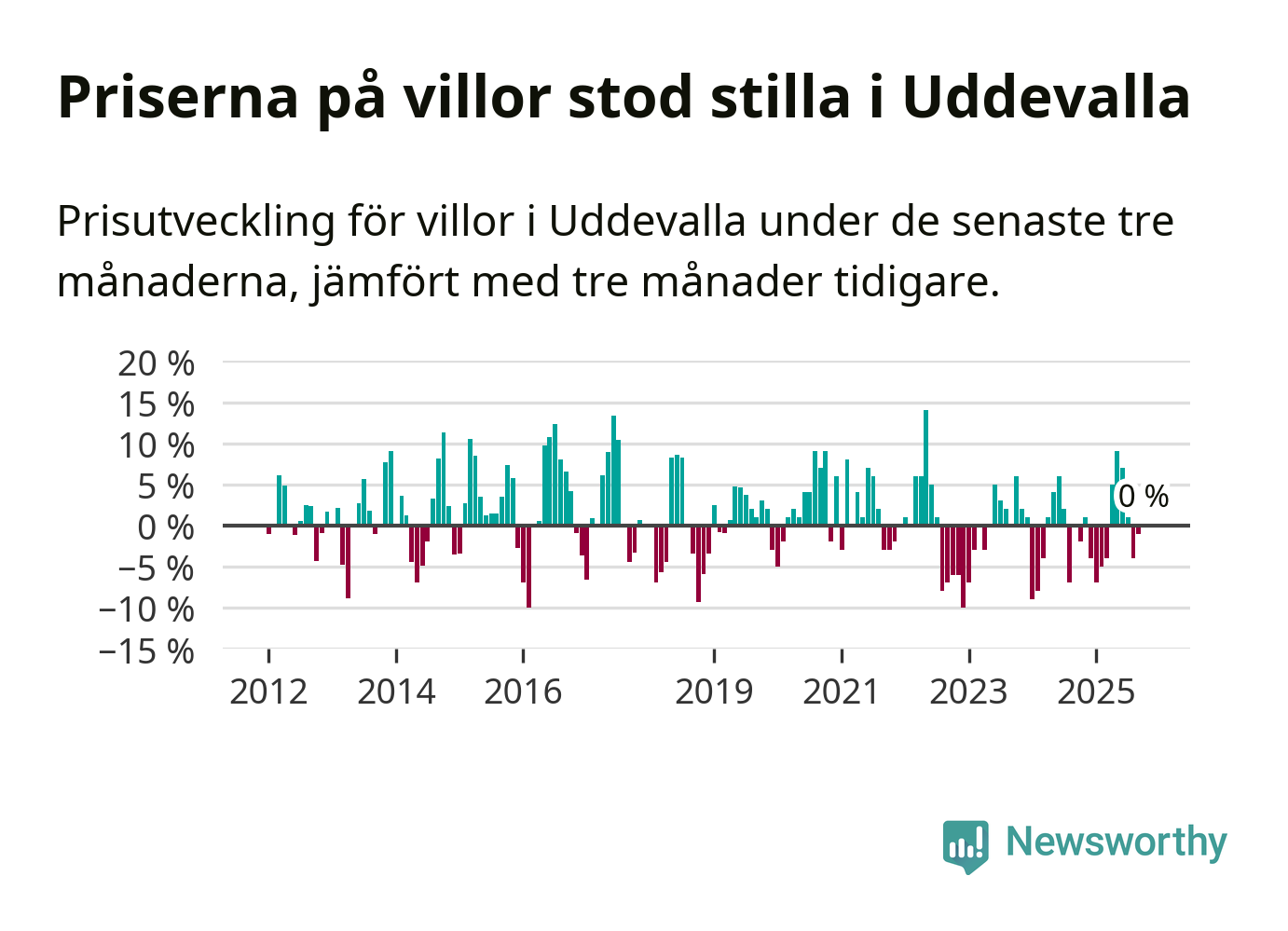 Priserna på villor stod stilla i Uddevalla

Prisutveckling för villor i Uddevalla under de senaste tre månaderna, jämfört med tre månader tidigare.

20 %
15 %
10 %
5 %
0 %
−5 %
−10 %
−15 %

0 %

2012
2014
2016
2019
2021
2023
2025

Newsworthy